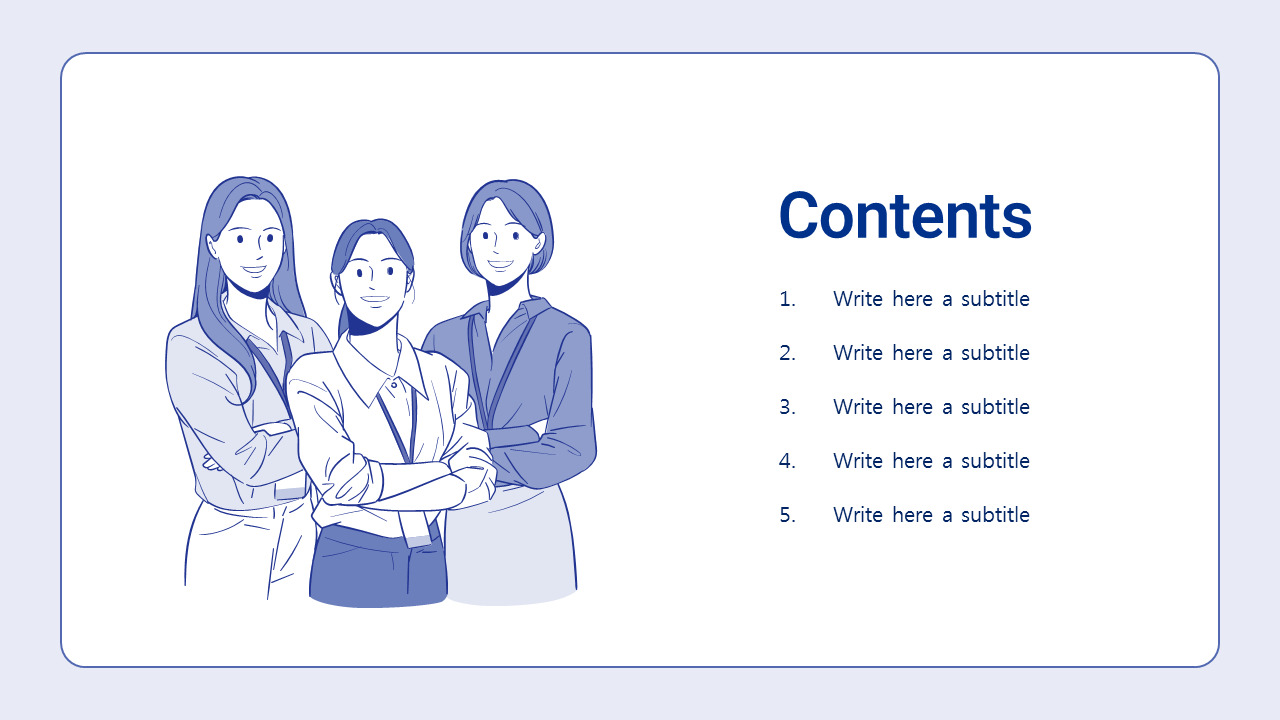 Contents

1. Write here a subtitle
2. Write here a subtitle
3. Write here a subtitle
4. Write here a subtitle
5. Write here a subtitle